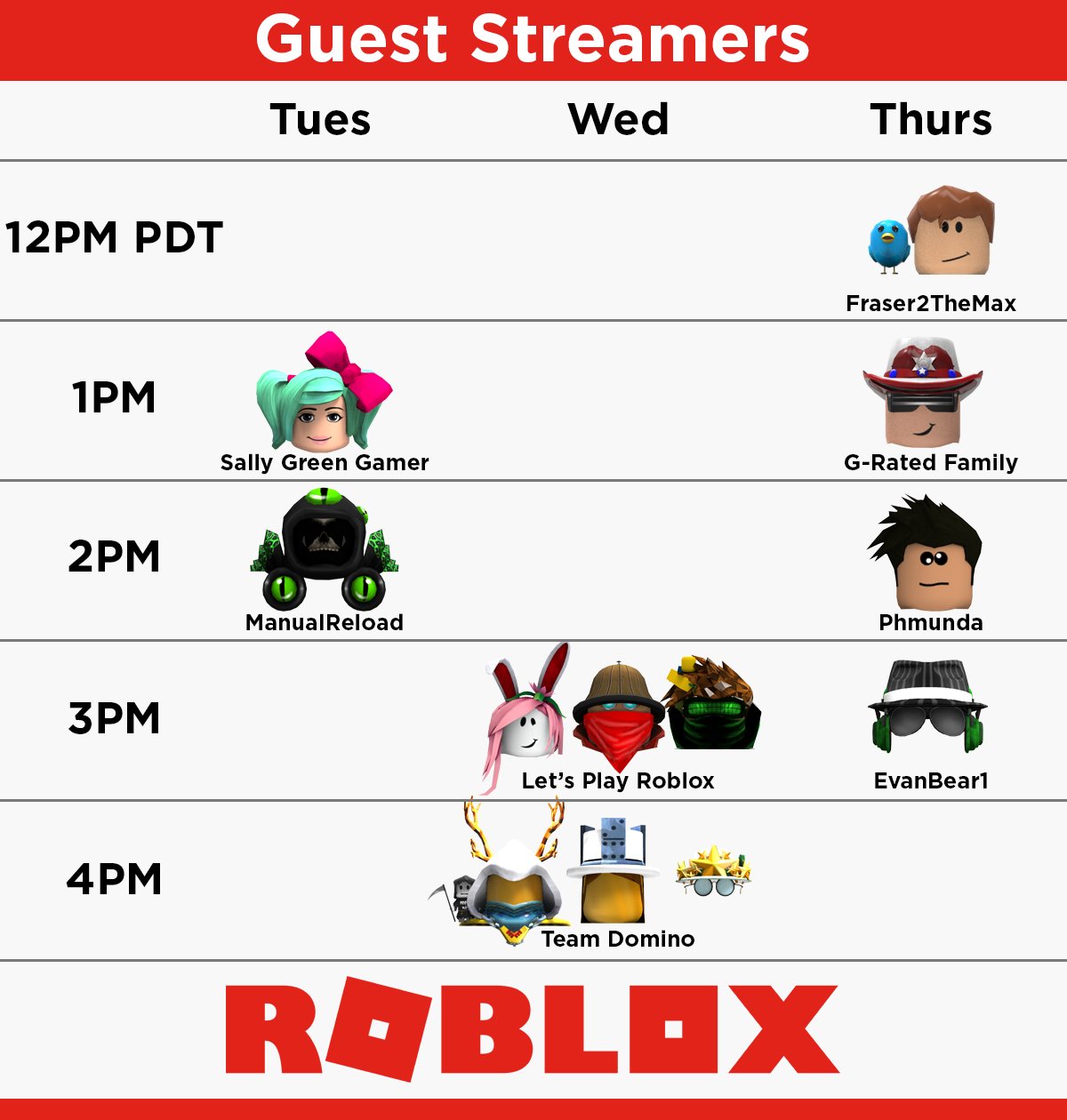 Guest Streamers

| | Tues | Wed | Thurs |
|---|---|---|---|
| 12PM PDT | | | Fraser2TheMax |
| 1PM | Sally Green Gamer | | G-Rated Family |
| 2PM | ManualReload | | Phmunda |
| 3PM | | Let's Play Roblox | EvanBear1 |
| 4PM | | Team Domino | |

ROBLOX